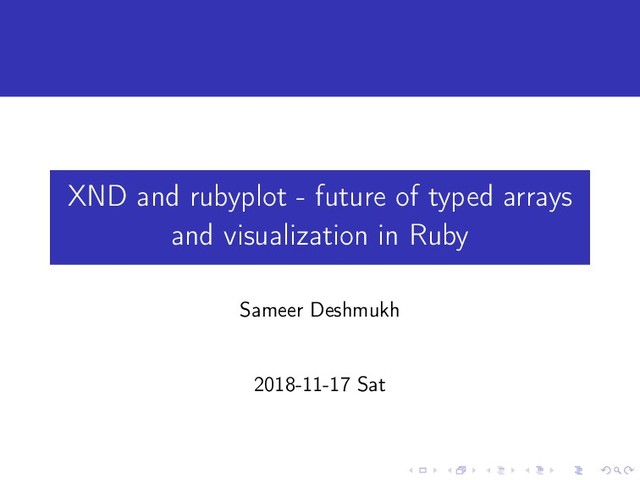 XND and rubyplot - future of typed arrays and visualization in Ruby

Sameer Deshmukh

2018-11-17 Sat